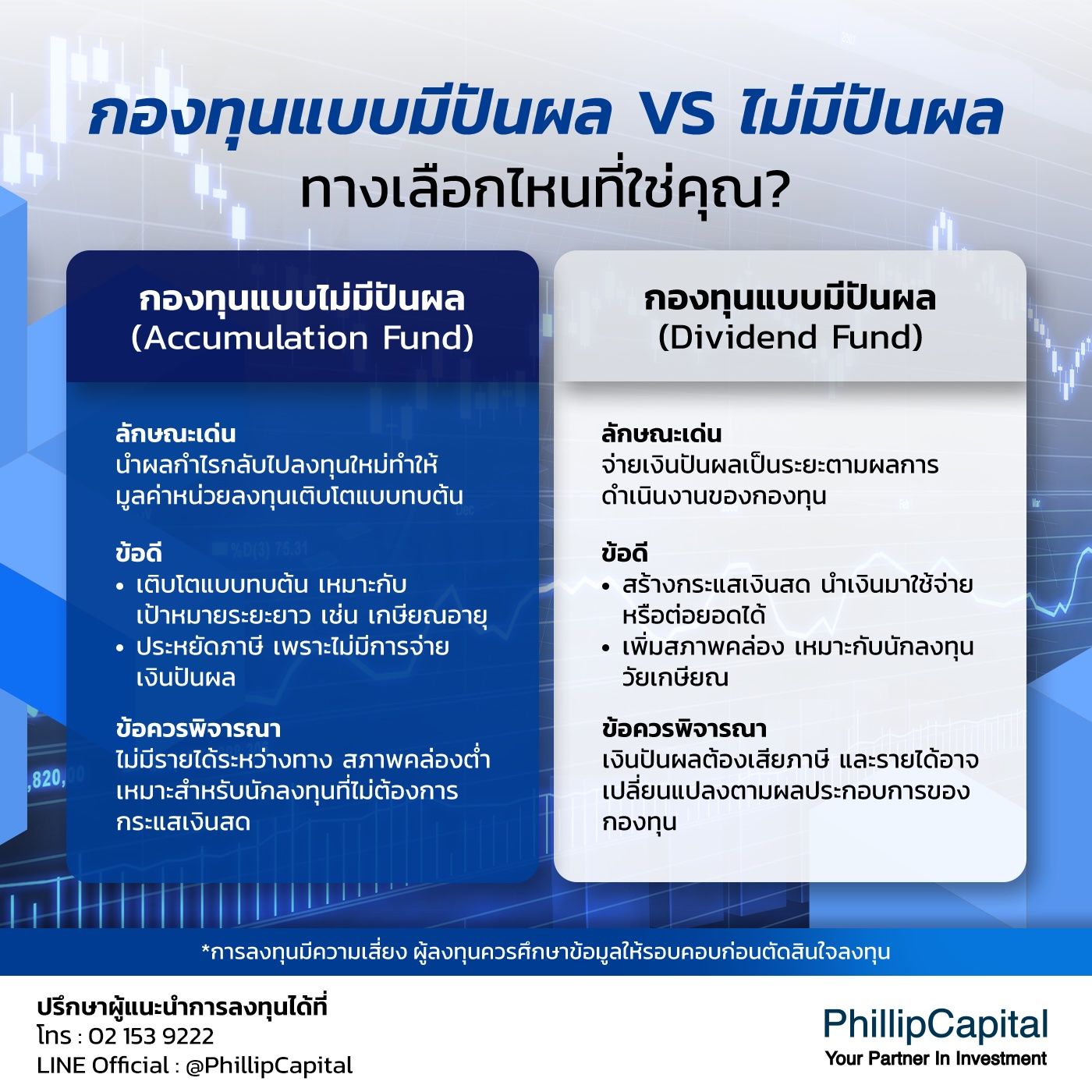 กองทุนแบบมีปันผล VS ไม่มีปันผล
ทางเลือกไหนที่ใช่คุณ?

กองทุนแบบไม่มีปันผล
(Accumulation Fund)

ลักษณะเด่น
นำผลกำไรกลับไปลงทุนใหม่ทำให้มูลค่าหน่วยลงทุนเติบโตแบบทบต้น

ข้อดี
• เติบโตแบบทบต้น เหมาะกับเป้าหมายระยะยาว เช่น เกษียณอายุ
• ประหยัดภาษี เพราะไม่มีการจ่ายเงินปันผล

ข้อควรพิจารณา
ไม่มีรายได้ระหว่างทาง สภาพคล่องต่ำ เหมาะสำหรับนักลงทุนที่ไม่ต้องการกระแสเงินสด

กองทุนแบบมีปันผล
(Dividend Fund)

ลักษณะเด่น
จ่ายเงินปันผลเป็นระยะตามผลการดำเนินงานของกองทุน

ข้อดี
• สร้างกระแสเงินสด นำเงินมาใช้จ่ายหรือต่อยอดได้
• เพิ่มสภาพคล่อง เหมาะกับนักลงทุนวัยเกษียณ

ข้อควรพิจารณา
เงินปันผลต้องเสียภาษี และรายได้อาจเปลี่ยนแปลงตามผลประกอบการของกองทุน

*การลงทุนมีความเสี่ยง ผู้ลงทุนควรศึกษาข้อมูลให้รอบคอบก่อนตัดสินใจลงทุน

ปรึกษาผู้แนะนำการลงทุนได้ที่
โทร : 02 153 9222
LINE Official : @PhillipCapital

PhillipCapital
Your Partner In Investment